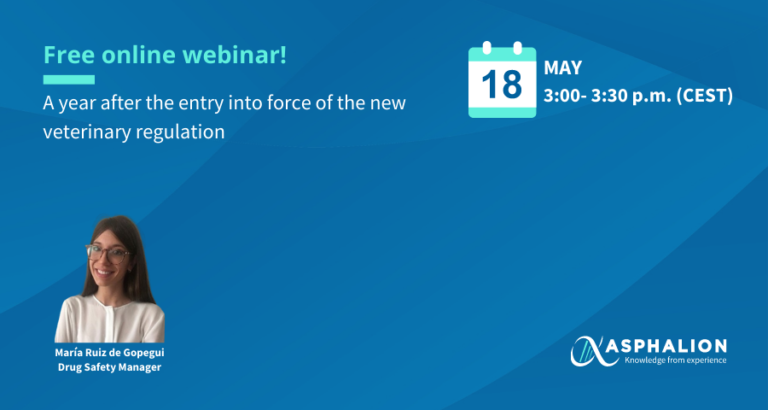 Free online webinar!

A year after the entry into force of the new veterinary regulation

18

MAY
3:00- 3:30 p.m. (CEST)

María Ruiz de Gopegui
Drug Safety Manager

ASPHALION
Knowledge from experience